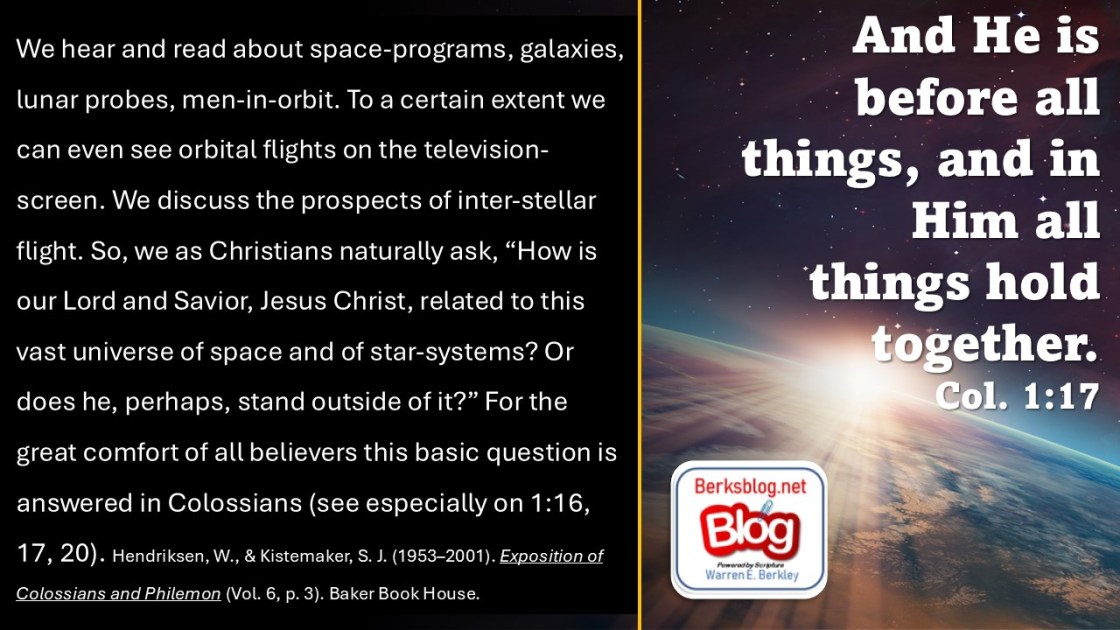 We hear and read about space-programs, galaxies, lunar probes, men-in-orbit. To a certain extent we can even see orbital flights on the television-screen. We discuss the prospects of inter-stellar flight. So, we as Christians naturally ask, “How is our Lord and Savior, Jesus Christ, related to this vast universe of space and of star-systems? Or does he, perhaps, stand outside of it?” For the great comfort of all believers this basic question is answered in Colossians (see especially on 1:16, 17, 20). Hendriksen, W., & Kistemaker, S. J. (1953–2001). Exposition of Colossians and Philemon (Vol. 6, p. 3). Baker Book House.

And He is before all things, and in Him all things hold together.
Col. 1:17

Berksblog.net
Blog
Powered by Scripture
Warren E. Berkley